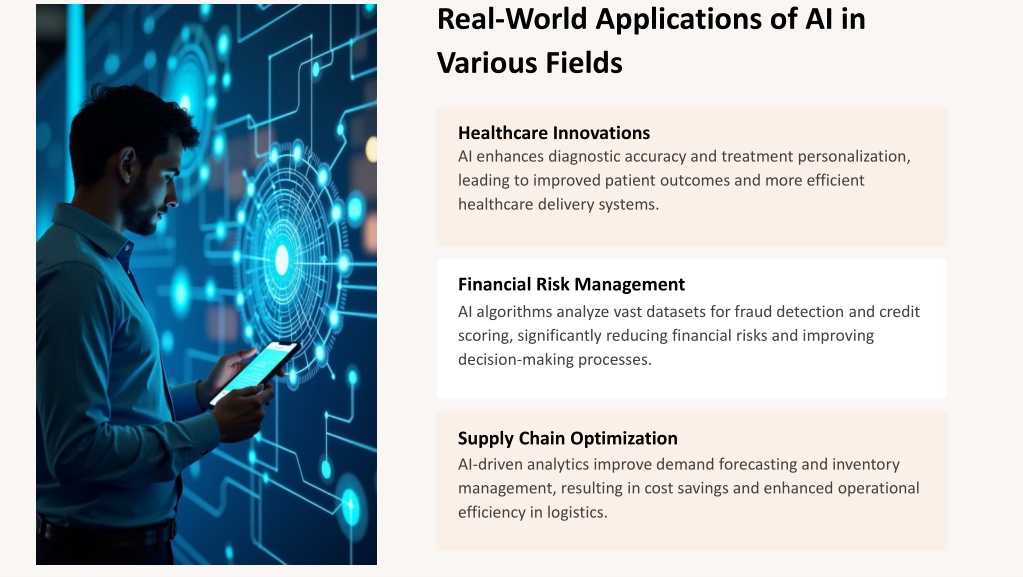 Real-World Applications of AI in Various Fields

Healthcare Innovations
AI enhances diagnostic accuracy and treatment personalization, leading to improved patient outcomes and more efficient healthcare delivery systems.

Financial Risk Management
AI algorithms analyze vast datasets for fraud detection and credit scoring, significantly reducing financial risks and improving decision-making processes.

Supply Chain Optimization
AI-driven analytics improve demand forecasting and inventory management, resulting in cost savings and enhanced operational efficiency in logistics.